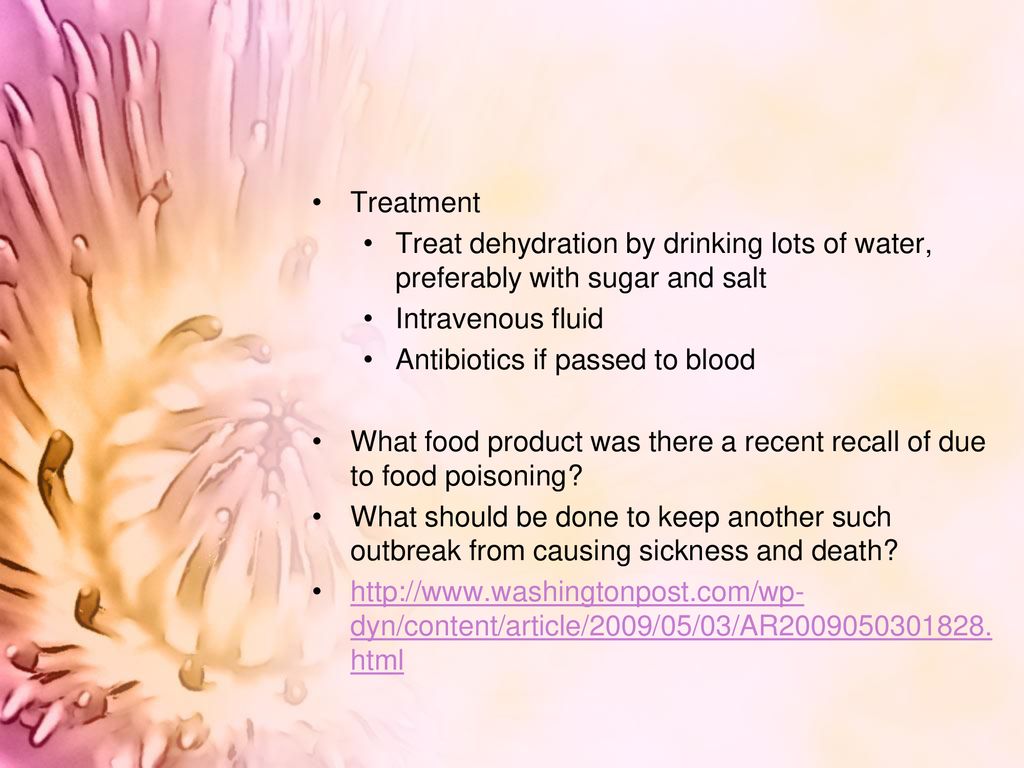 • Treatment
• Treat dehydration by drinking lots of water, preferably with sugar and salt
• Intravenous fluid
• Antibiotics if passed to blood

• What food product was there a recent recall of due to food poisoning?
• What should be done to keep another such outbreak from causing sickness and death?
• http://www.washingtonpost.com/wp-dyn/content/article/2009/05/03/AR2009050301828.html